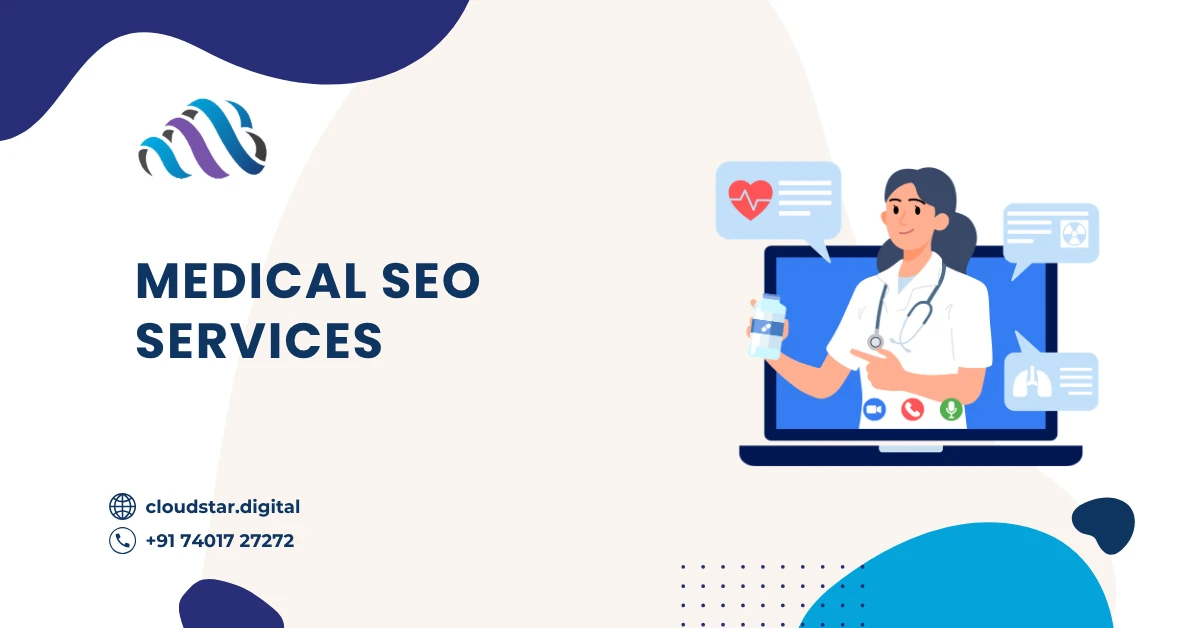 MEDICAL SEO SERVICES

cloudstar.digital
+91 74017 27272